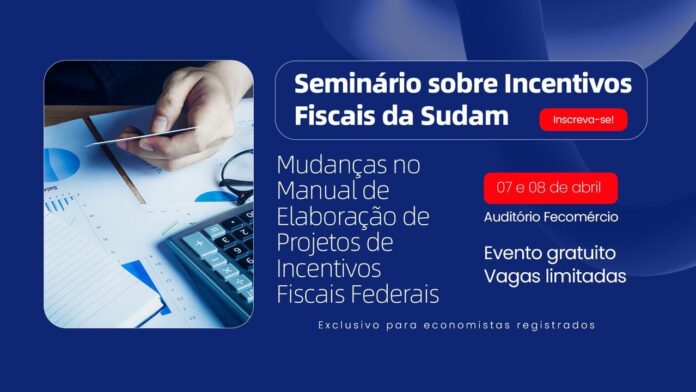 Seminário sobre Incentivos Fiscais da Sudam

Inscreva-se!

Mudanças no Manual de Elaboração de Projetos de Incentivos Fiscais Federais

07 e 08 de abril

Auditório Fecomércio

Evento gratuito
Vagas limitadas

Exclusivo para economistas registrados